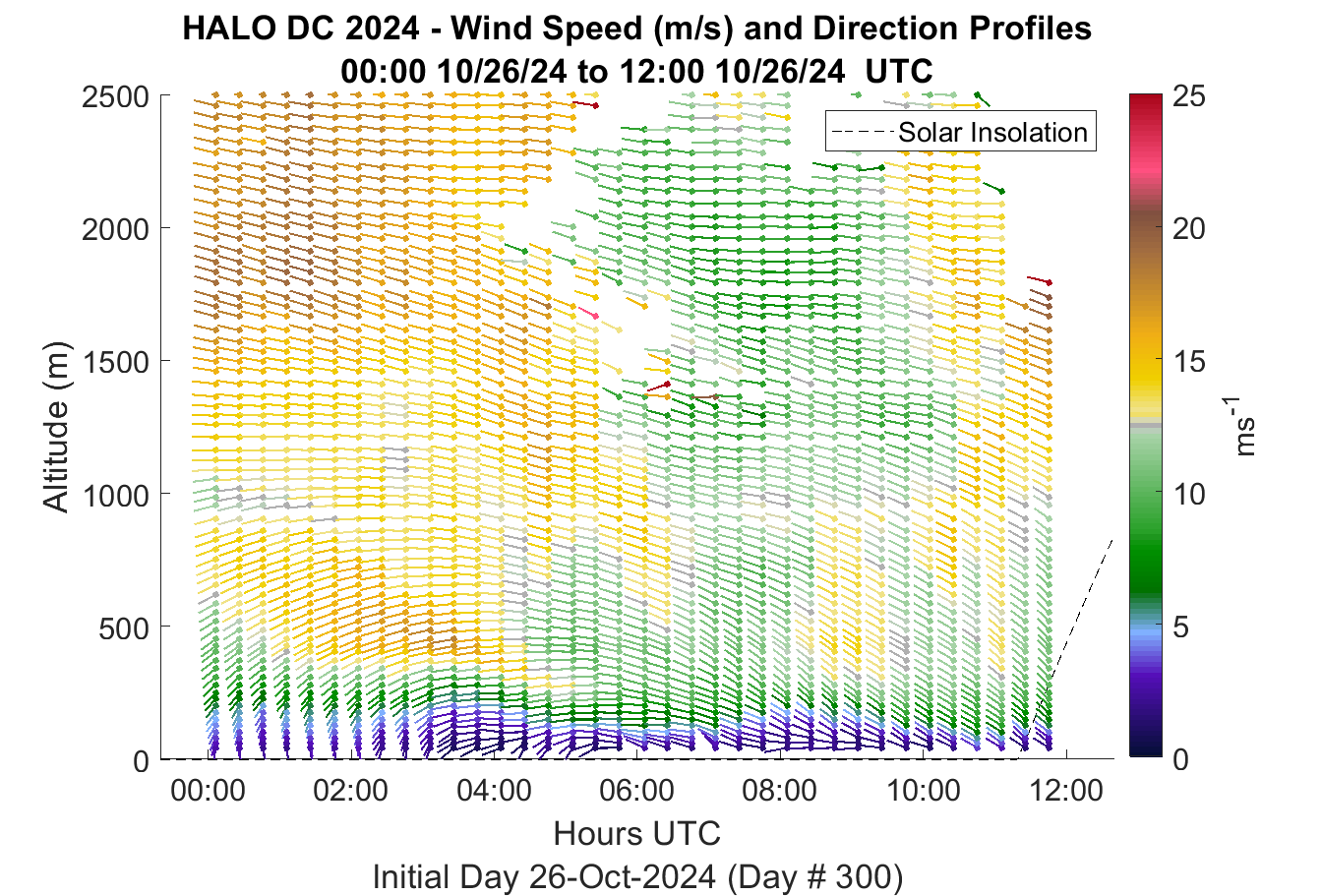 HALO DC 2024 - Wind Speed (m/s) and Direction Profiles
00:00 10/26/24 to 12:00 10/26/24 UTC

Solar Insolation

Altitude (m)

2500
2000
1500
1000
500
0

00:00
02:00
04:00
06:00
08:00
10:00
12:00

Hours UTC

Initial Day 26-Oct-2024 (Day # 300)

25
20
15
10
5
0

$ms^{-1}$